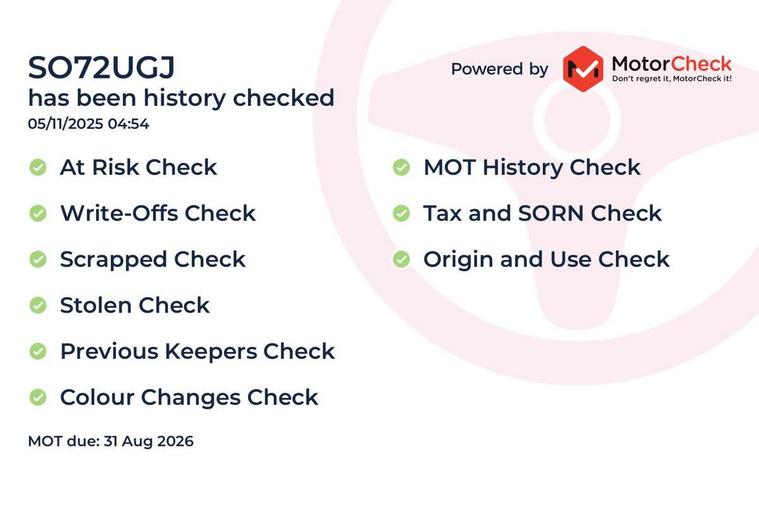 SO72UGJ
has been history checked
05/11/2025 04:54

Powered by MotorCheck
Don't regret it, MotorCheck it!

At Risk Check
Write-Offs Check
Scrapped Check
Stolen Check
Previous Keepers Check
Colour Changes Check

MOT History Check
Tax and SORN Check
Origin and Use Check

MOT due: 31 Aug 2026